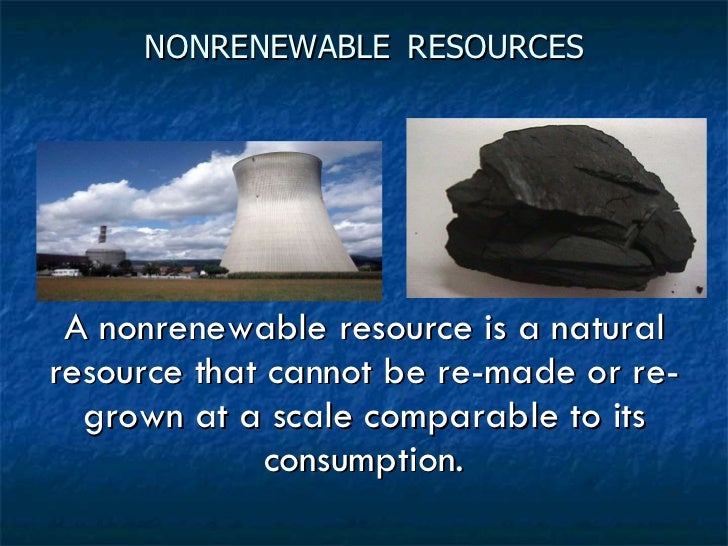 NONRENEWABLE RESOURCES

A nonrenewable resource is a natural resource that cannot be re-made or re-grown at a scale comparable to its consumption.